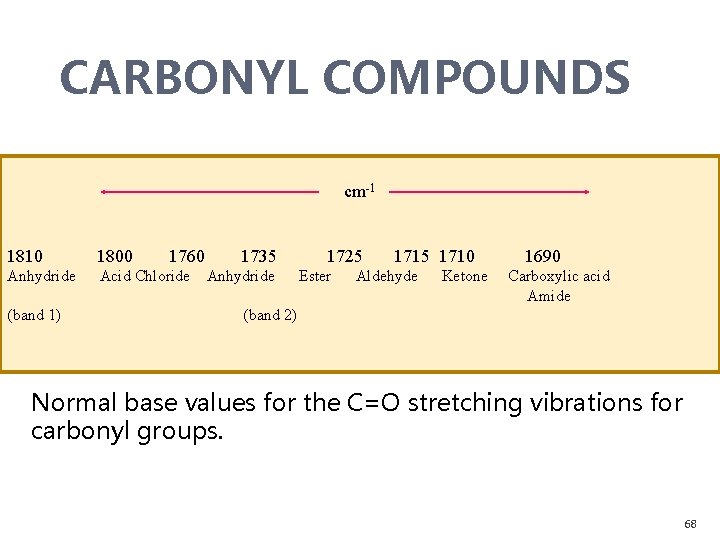 CARBONYL COMPOUNDS

$cm^{-1}$

1810 1800 1760 1735 1725 1715 1710 1690
Anhydride Acid Chloride Anhydride Ester Aldehyde Ketone Carboxylic acid
Amide
(band 1) (band 2)

Normal base values for the C=O stretching vibrations for carbonyl groups.

68